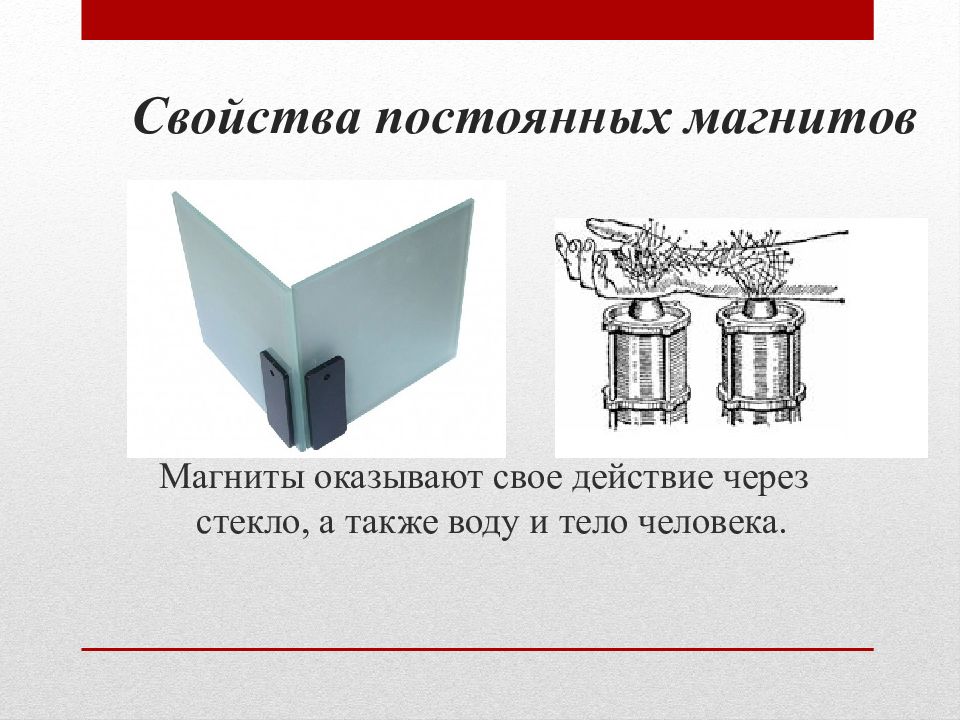 Свойства постоянных магнитов

Магниты оказывают свое действие через стекло, а также воду и тело человека.